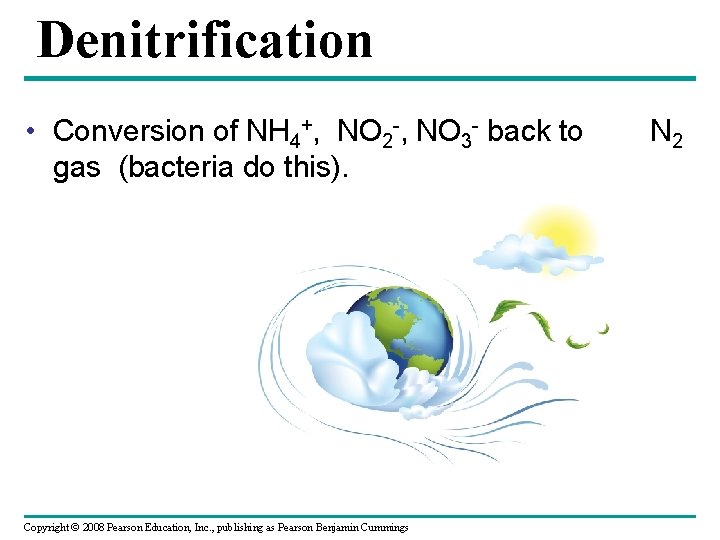 Denitrification

• Conversion of $NH_4^+$, $NO_2^-$, $NO_3^-$ back to $N_2$ gas (bacteria do this).

Copyright © 2008 Pearson Education, Inc., publishing as Pearson Benjamin Cummings